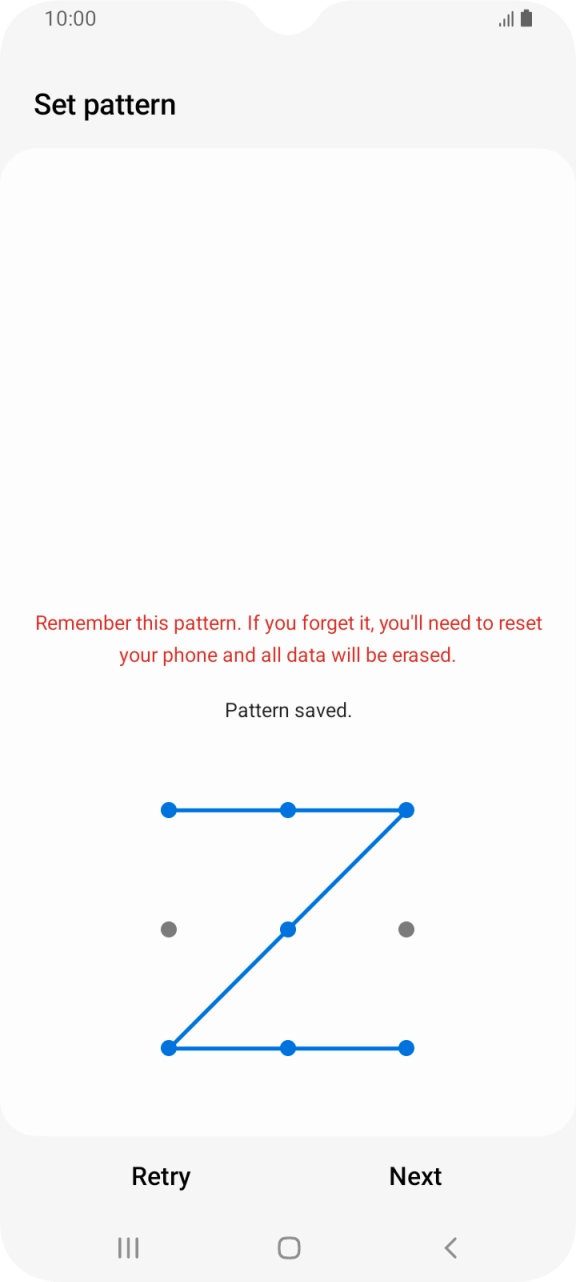 10:00

Set pattern

Remember this pattern. If you forget it, you'll need to reset your phone and all data will be erased.

Pattern saved.

Retry

Next